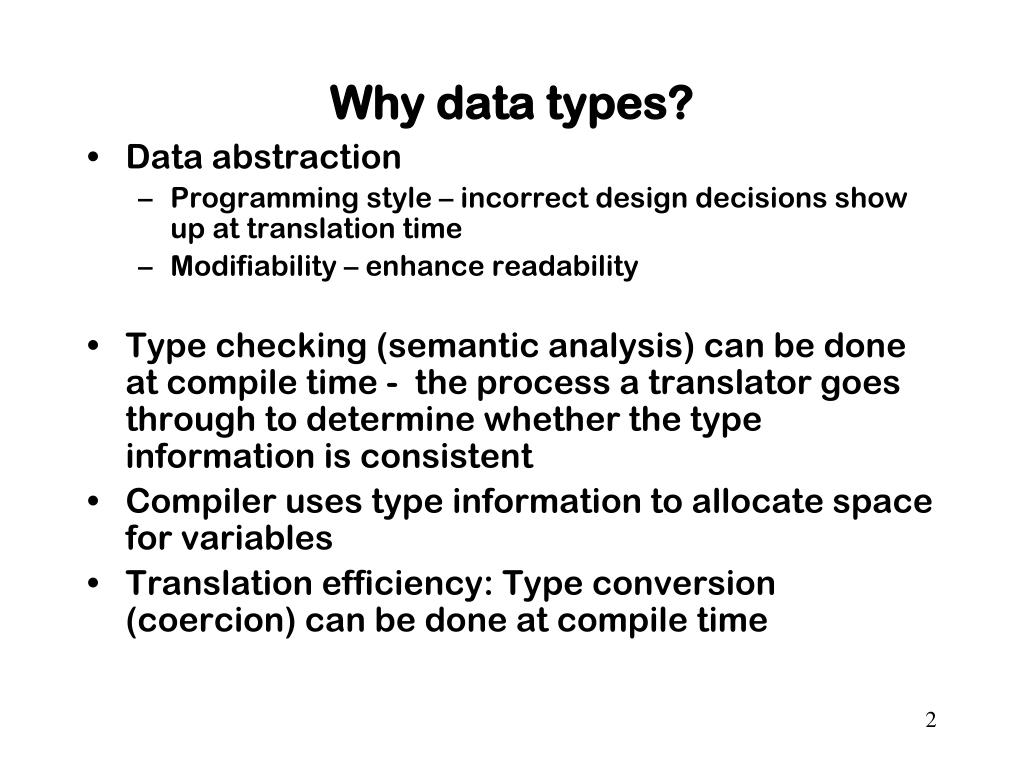 Why data types?

• Data abstraction
  – Programming style – incorrect design decisions show up at translation time
  – Modifiability – enhance readability

• Type checking (semantic analysis) can be done at compile time - the process a translator goes through to determine whether the type information is consistent
• Compiler uses type information to allocate space for variables
• Translation efficiency: Type conversion (coercion) can be done at compile time

2